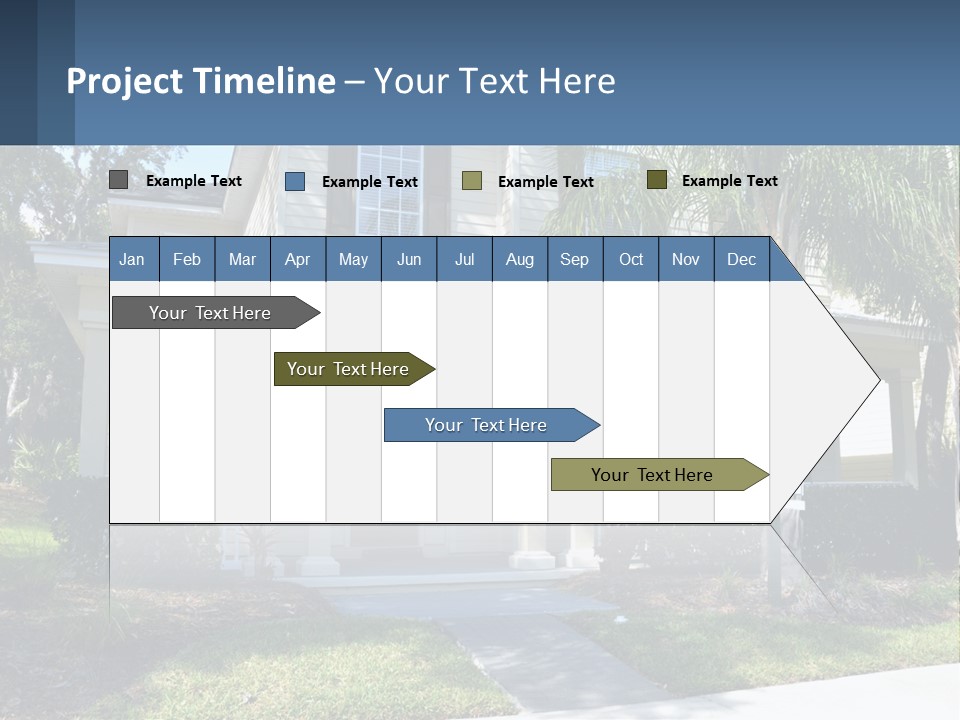 Project Timeline – Your Text Here

Example Text
Example Text
Example Text
Example Text

| Jan | Feb | Mar | Apr | May | Jun | Jul | Aug | Sep | Oct | Nov | Dec |
|---|---|---|---|---|---|---|---|---|---|---|---|

Your Text Here

Your Text Here

Your Text Here

Your Text Here